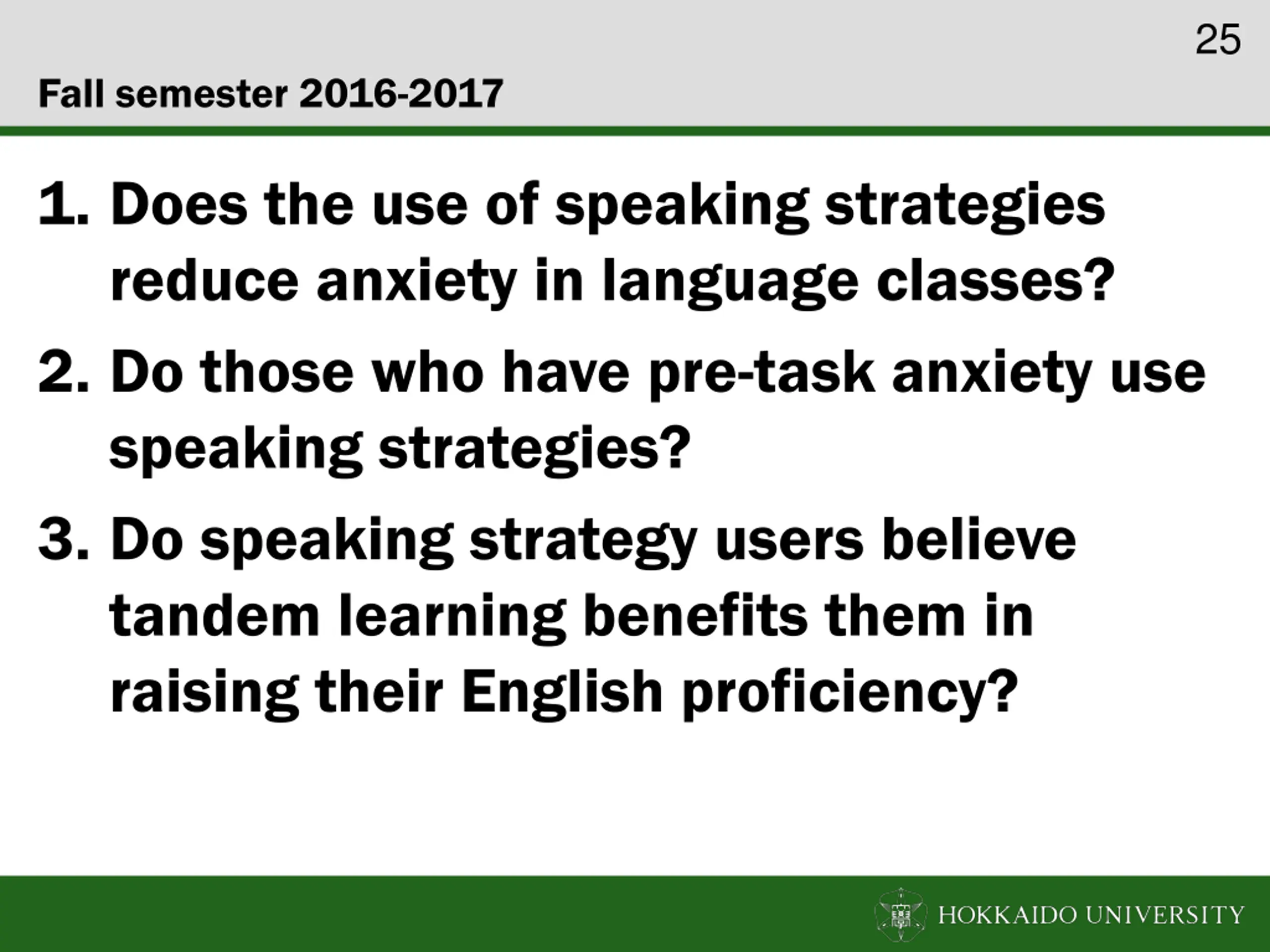 25

Fall semester 2016-2017

1. Does the use of speaking strategies reduce anxiety in language classes?

2. Do those who have pre-task anxiety use speaking strategies?

3. Do speaking strategy users believe tandem learning benefits them in raising their English proficiency?

HOKKAIDO UNIVERSITY